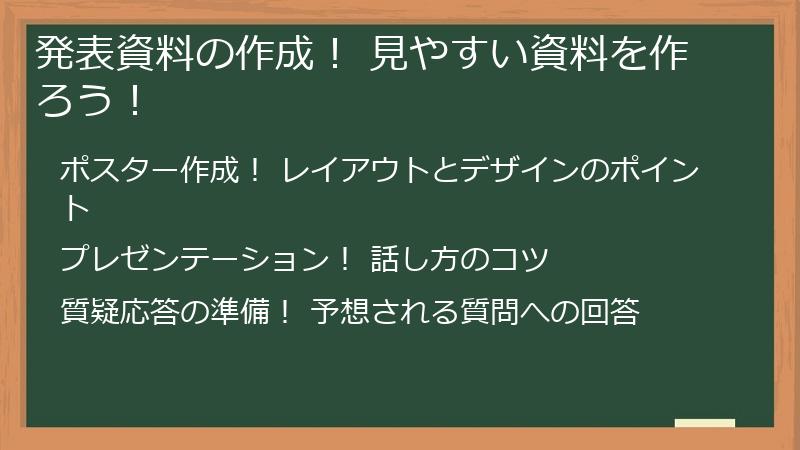 発表資料の作成！ 見やすい資料を作ろう！

ポスター作成！ レイアウトとデザインのポイント

プレゼンテーション！ 話し方のコツ

質疑応答の準備！ 予想される質問への回答